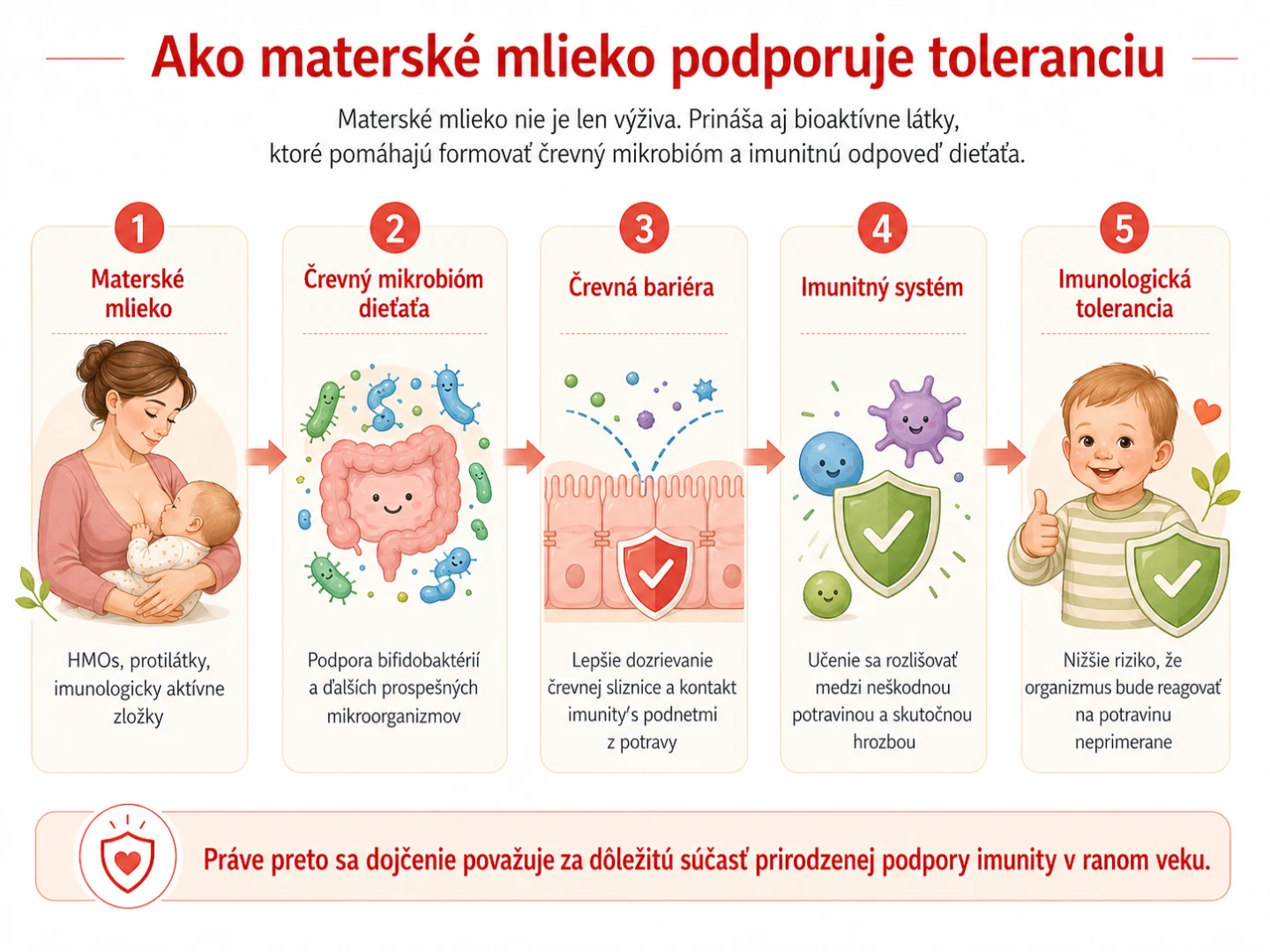 Ako materské mlieko podporuje toleranciu

Materské mlieko nie je len výživa. Prináša aj bioaktívne látky, ktoré pomáhajú formovať črevný mikrobióm a imunitnú odpoveď dieťaťa.

1
Materské mlieko

HMOs, protilátky, imunologicky aktívne zložky

2
Črevný mikrobióm dieťaťa

Podpora bifidobaktérií a ďalších prospešných mikroorganizmov

3
Črevná bariéra

Lepšie dozrievanie črevnej sliznice a kontakt imunity's podnetmi z potravy

4
Imunitný systém

Učenie sa rozlišovať medzi neškodnou potravinou a skutočnou hrozbou

5
Imunologická tolerancia

Nižšie riziko, že organizmus bude reagovať na potravinu neprimerane

Práve preto sa dojčenie považuje za dôležitú súčasť prirodzenej podpory imunity v ranom veku.